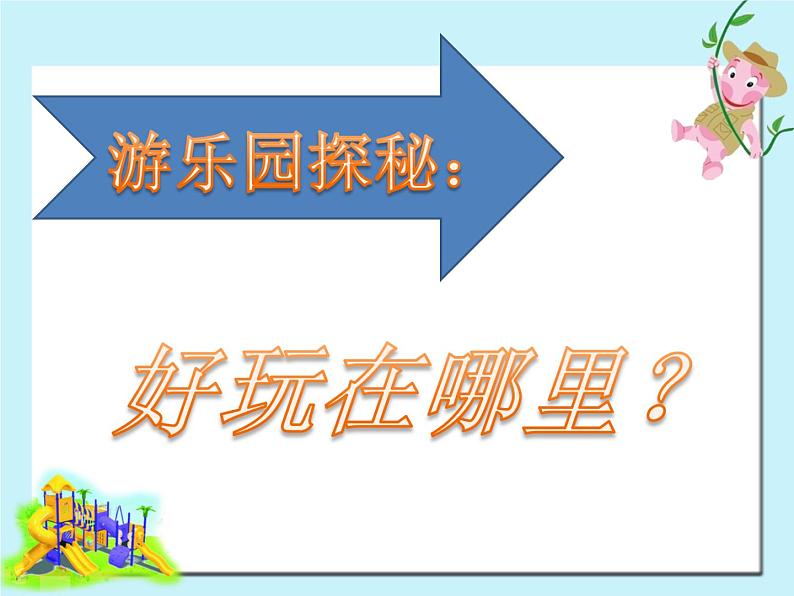 游乐园探秘：

好玩在哪里？